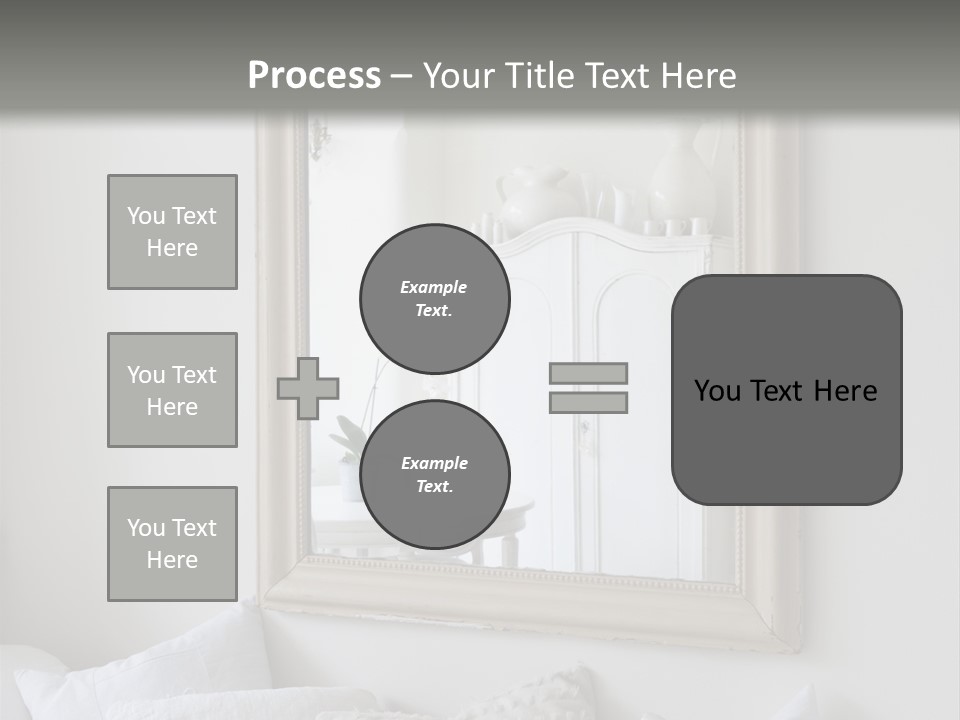 Process – Your Title Text Here

You Text Here

You Text Here

You Text Here

Example Text.

Example Text.

You Text Here